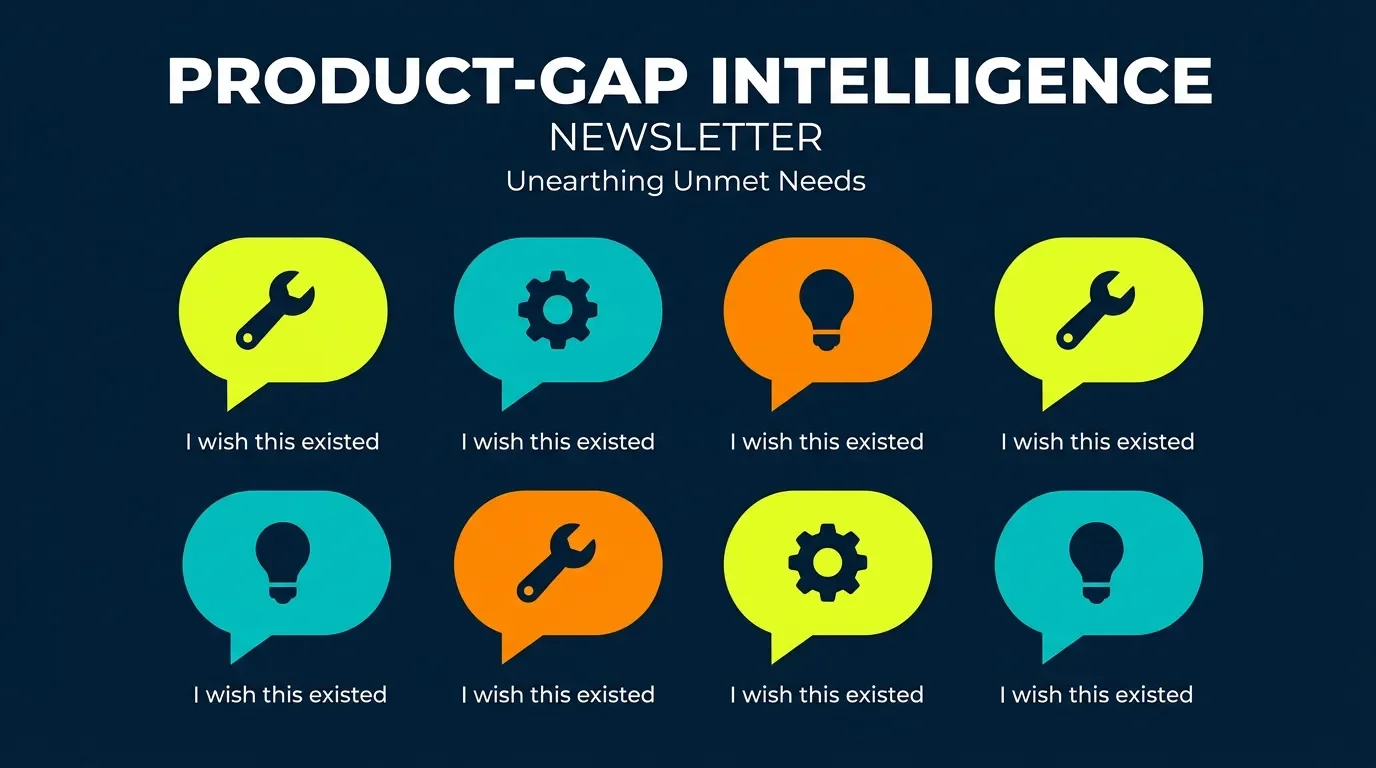 PRODUCT-GAP INTELLIGENCE
NEWSLETTER
Unearthing Unmet Needs

I wish this existed

I wish this existed

I wish this existed

I wish this existed

I wish this existed

I wish this existed

I wish this existed

I wish this existed